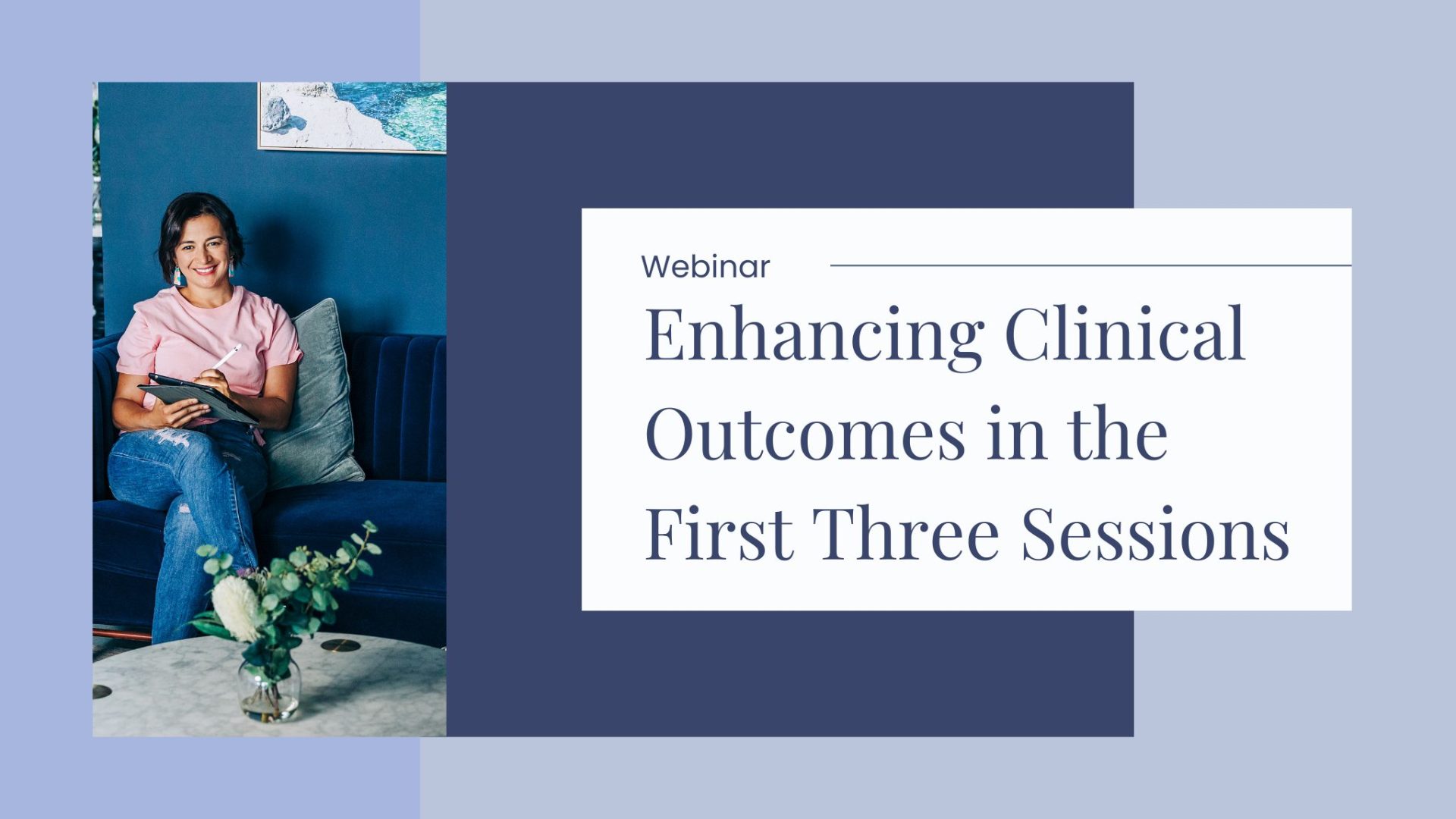 Webinar

Enhancing Clinical Outcomes in the First Three Sessions